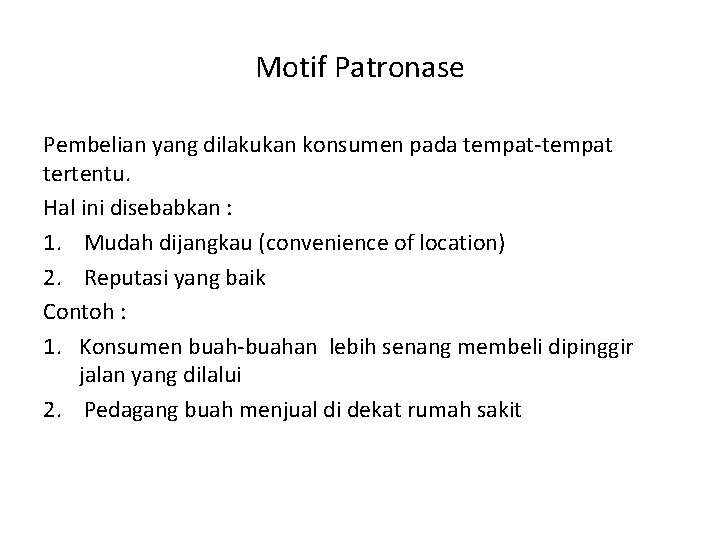 Motif Patronase

Pembelian yang dilakukan konsumen pada tempat-tempat tertentu.

Hal ini disebabkan :

1. Mudah dijangkau (convenience of location)
2. Reputasi yang baik

Contoh :

1. Konsumen buah-buahan lebih senang membeli dipinggir jalan yang dilalui
2. Pedagang buah menjual di dekat rumah sakit